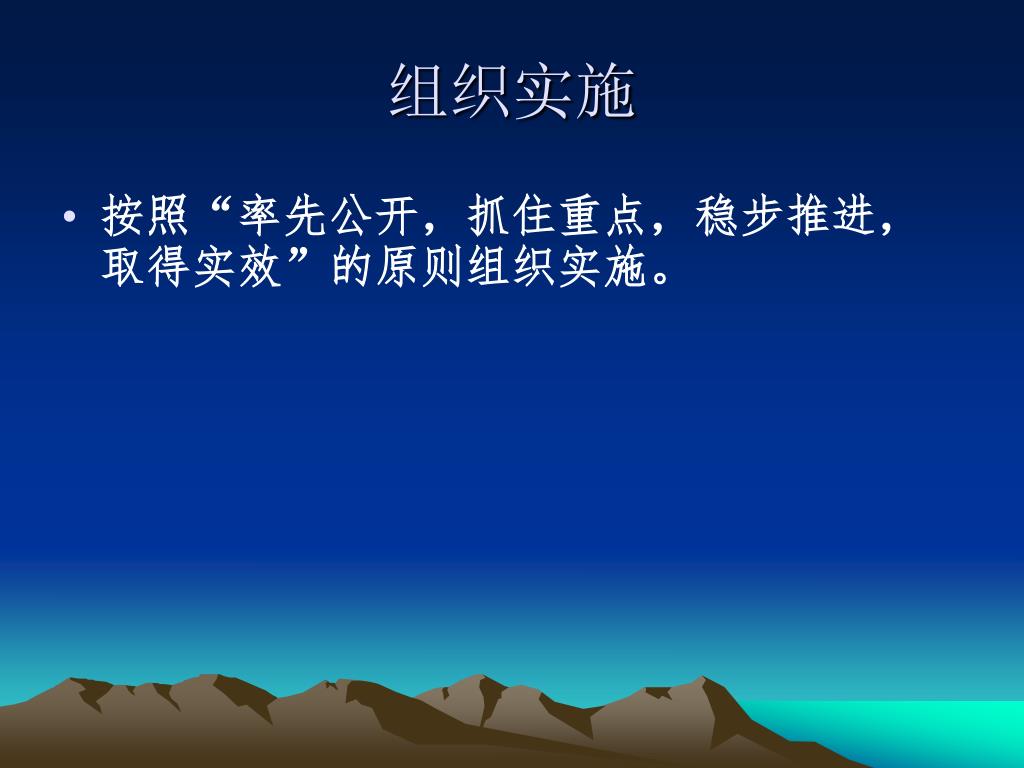 组织实施

• 按照“率先公开，抓住重点，稳步推进，取得实效”的原则组织实施。